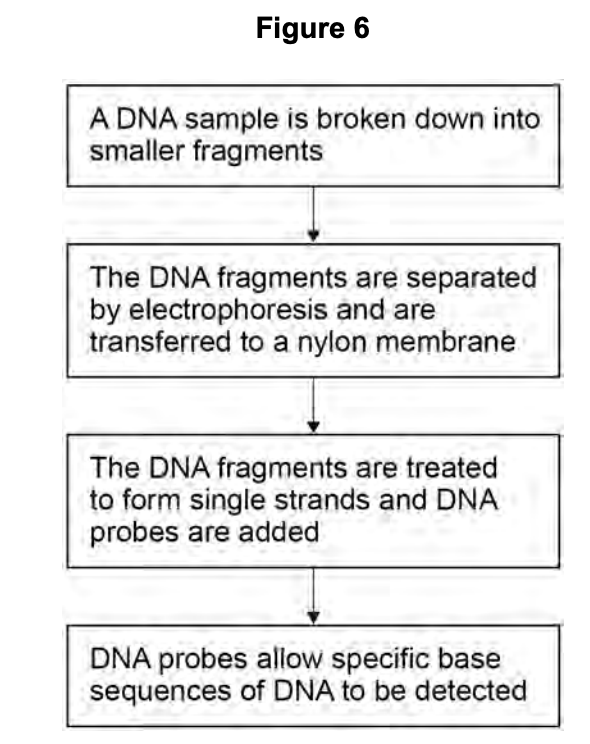 Figure 6

A DNA sample is broken down into smaller fragments

The DNA fragments are separated by electrophoresis and are transferred to a nylon membrane

The DNA fragments are treated to form single strands and DNA probes are added

DNA probes allow specific base sequences of DNA to be detected